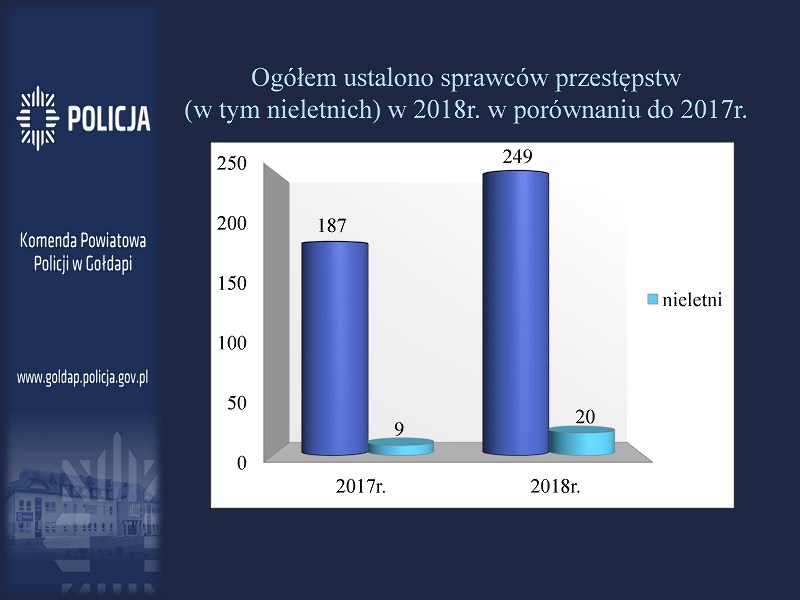 POLICJA

Komenda Powiatowa Policji w Gołdapi

www.goldap.policja.gov.pl

Ogółem ustalono sprawców przestępstw (w tym nieletnich) w 2018r. w porównaniu do 2017r.

250
200
150
100
50
0

187
9
249
20

nieletni

2017r.
2018r.